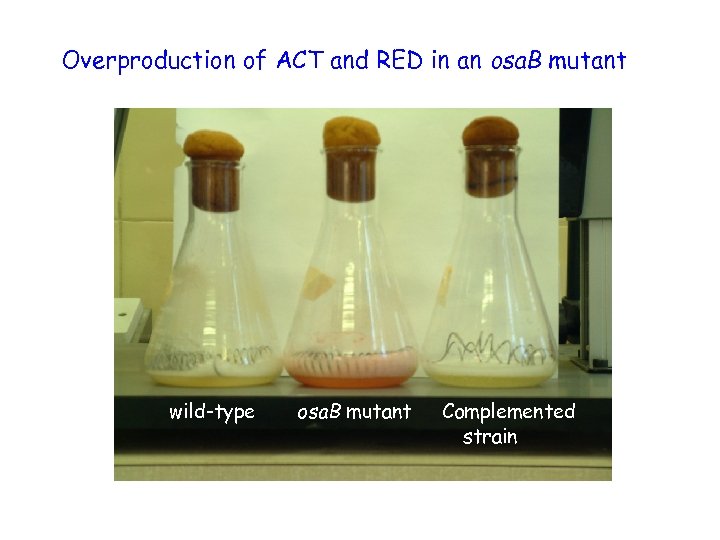 Overproduction of ACT and RED in an osaB mutant

wild-type

osaB mutant

Complemented strain